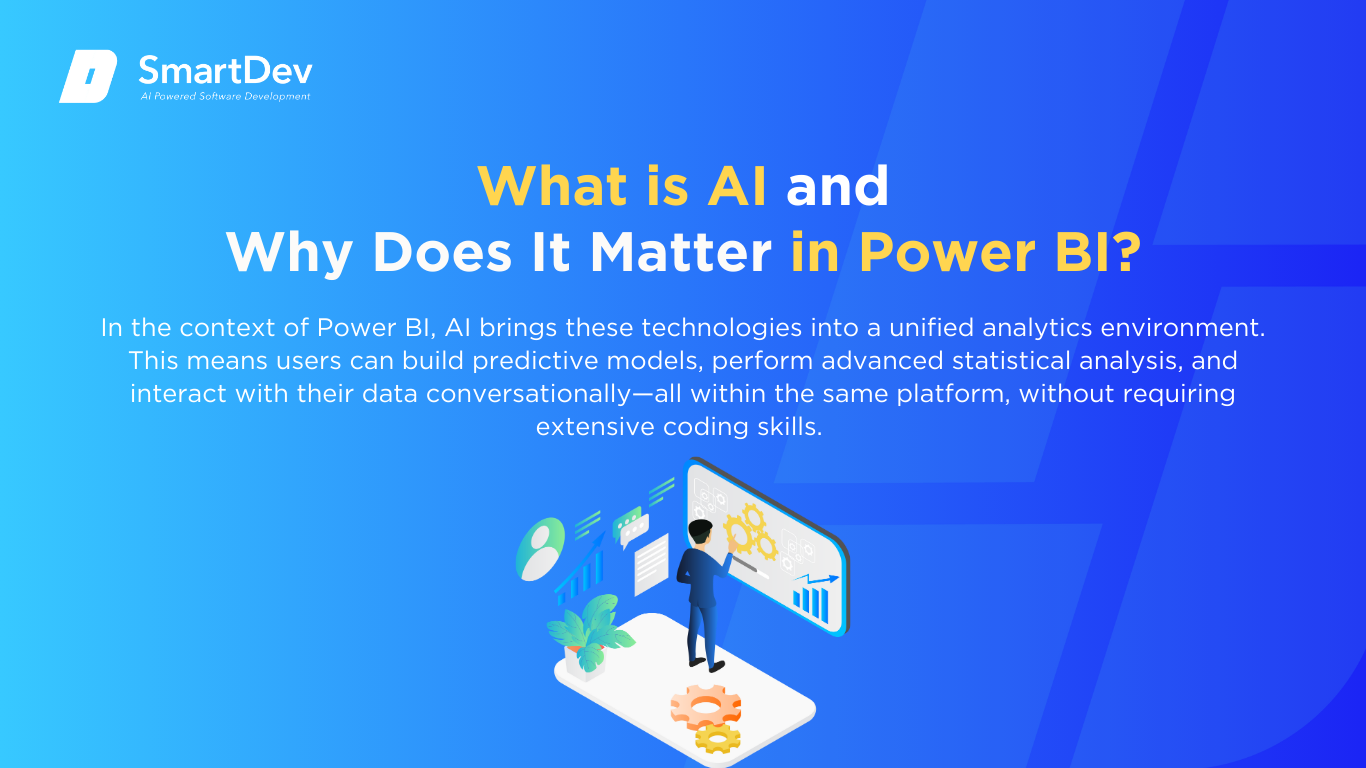 SmartDev
AI Powered Software Development

What is AI and
Why Does It Matter in Power BI?

In the context of Power BI, AI brings these technologies into a unified analytics environment. This means users can build predictive models, perform advanced statistical analysis, and interact with their data conversationally—all within the same platform, without requiring extensive coding skills.